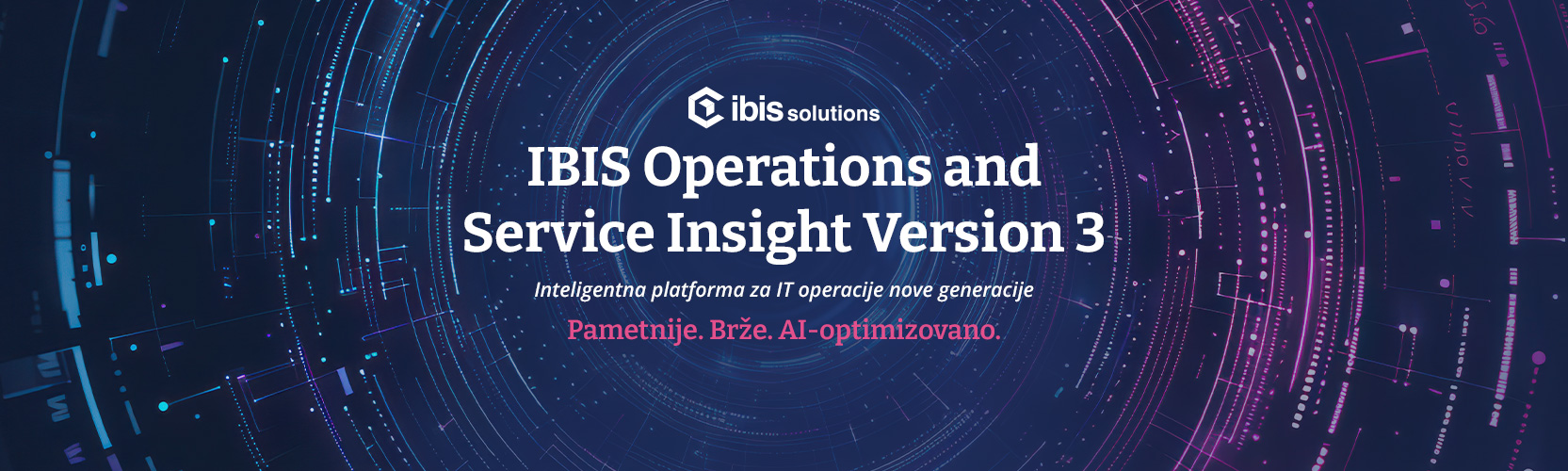 ibis solutions

IBIS Operations and Service Insight Version 3

Inteligentna platforma za IT operacije nove generacije

Pametnije. Brže. AI-optimizovano.